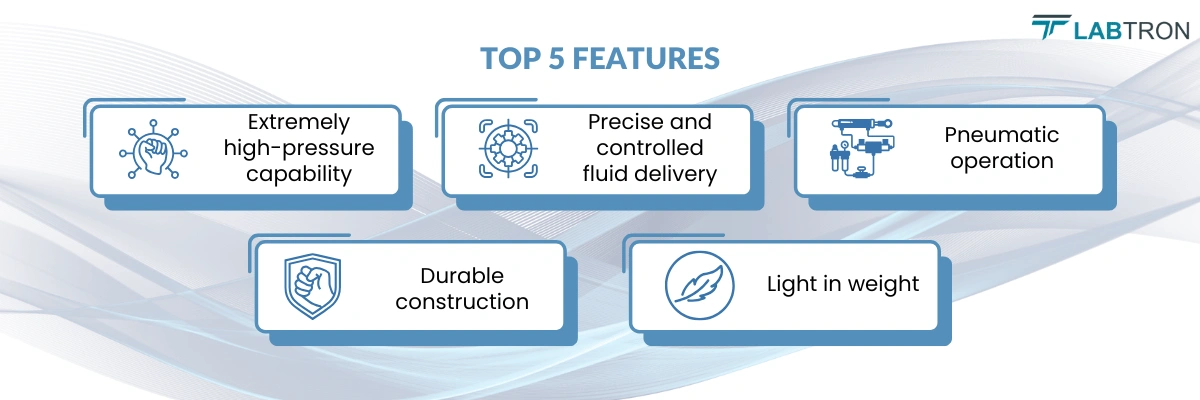 LABTRON

TOP 5 FEATURES

Extremely high-pressure capability

Precise and controlled fluid delivery

Pneumatic operation

Durable construction

Light in weight